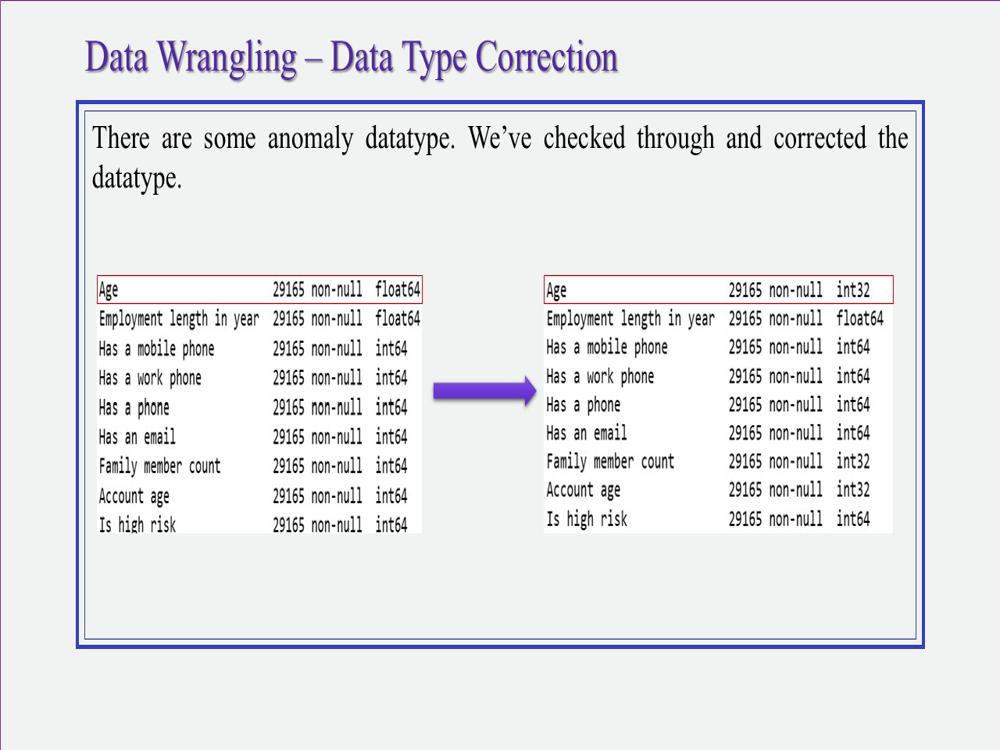 Data Wrangling – Data Type Correction

There are some anomaly datatype. We've checked through and corrected the datatype.

Age 29165 non-null float64
Employment length in year 29165 non-null float64
Has a mobile phone 29165 non-null int64
Has a work phone 29165 non-null int64
Has a phone 29165 non-null int64
Has an email 29165 non-null int64
Family member count 29165 non-null int64
Account age 29165 non-null int64
Is high risk 29165 non-null int64

Age 29165 non-null int32
Employment length in year 29165 non-null float64
Has a mobile phone 29165 non-null int64
Has a work phone 29165 non-null int64
Has a phone 29165 non-null int64
Has an email 29165 non-null int64
Family member count 29165 non-null int32
Account age 29165 non-null int32
Is high risk 29165 non-null int64